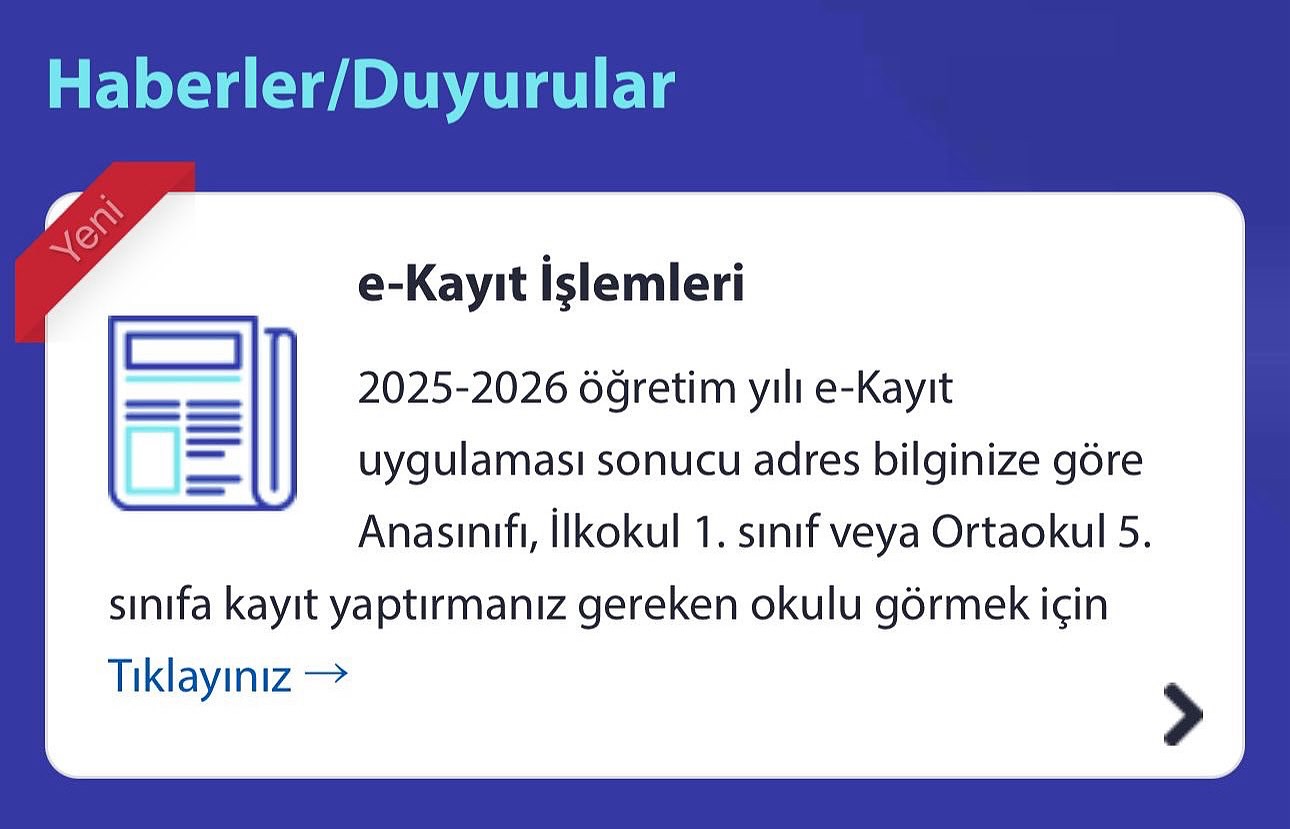 Haberler/Duyurular

Yeni

e-Kayıt İşlemleri

2025-2026 öğretim yılı e-Kayıt uygulaması sonucu adres bilginize göre Anasınıfı, İlkokul 1. sınıf veya Ortaokul 5. sınıfa kayıt yaptırmanız gereken okulu görmek için Tıklayınız →